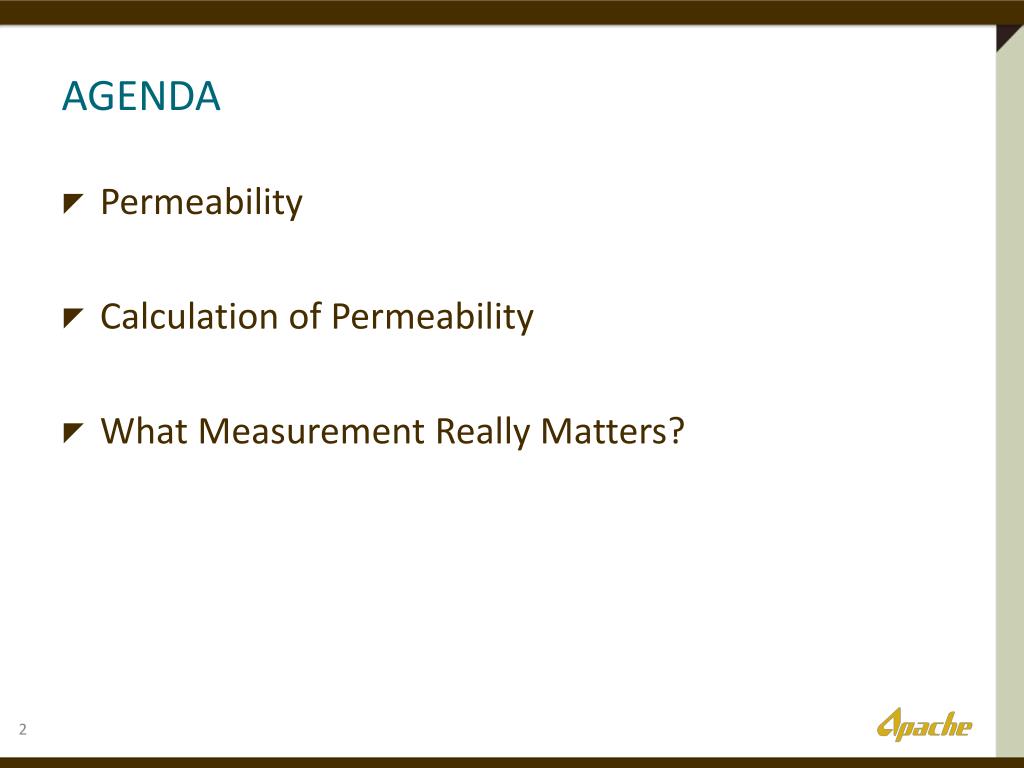 AGENDA

Permeability

Calculation of Permeability

What Measurement Really Matters?

2

Apache